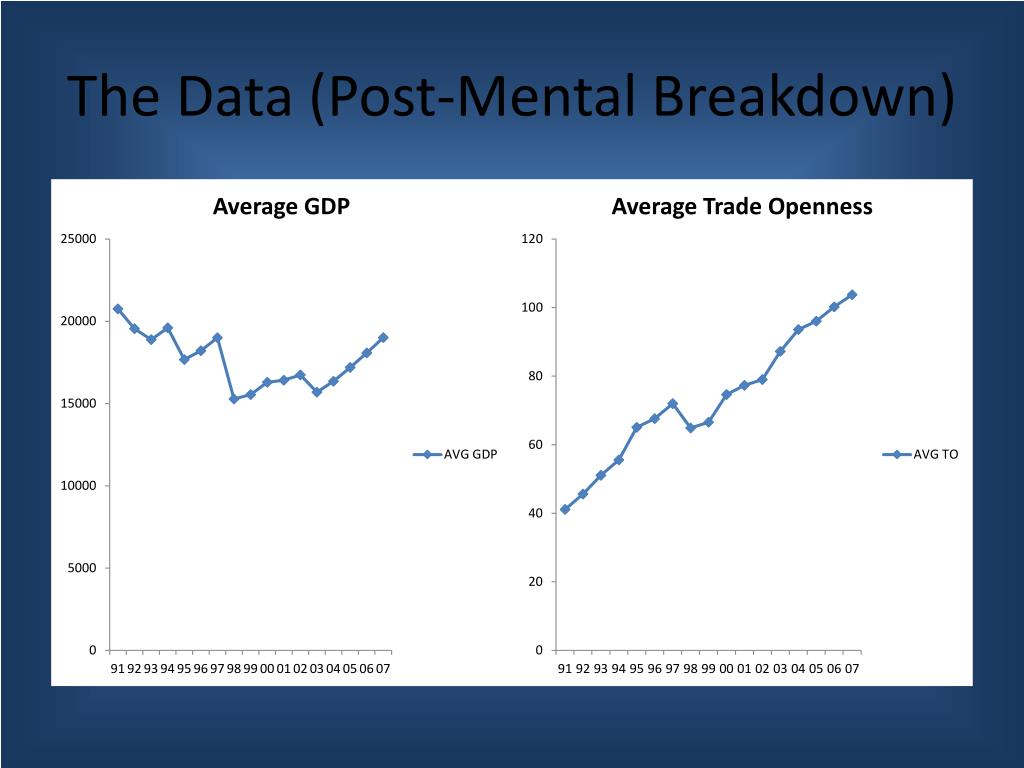 The Data (Post-Mental Breakdown)

Average GDP

25000
20000
15000
10000
5000
0

91 92 93 94 95 96 97 98 99 00 01 02 03 04 05 06 07

AVG GDP

Average Trade Openness

120
100
80
60
40
20
0

91 92 93 94 95 96 97 98 99 00 01 02 03 04 05 06 07

AVG TO